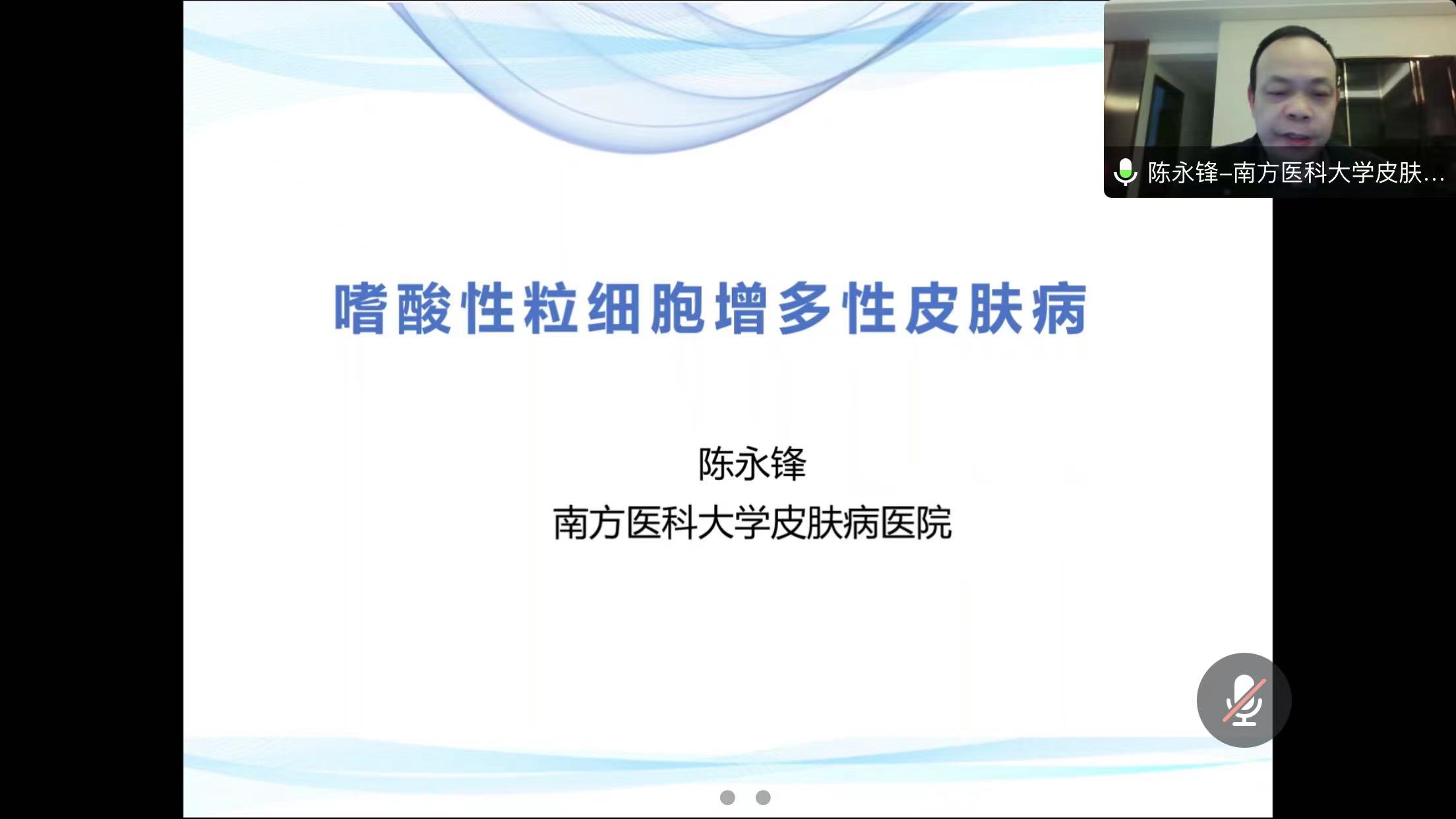 陈永锋–南方医科大学皮肤...

嗜酸性粒细胞增多性皮肤病

陈永锋
南方医科大学皮肤病医院